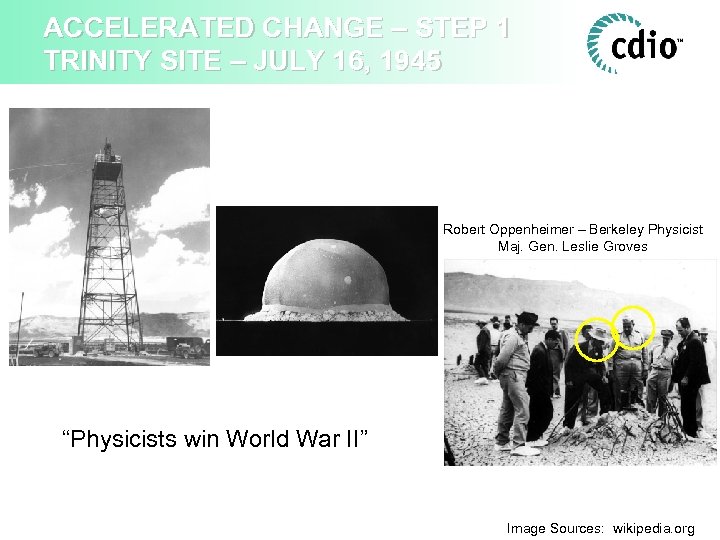 ACCELERATED CHANGE – STEP 1
TRINITY SITE – JULY 16, 1945

cdio™

Robert Oppenheimer – Berkeley Physicist
Maj. Gen. Leslie Groves

"Physicists win World War II"

Image Sources: wikipedia.org